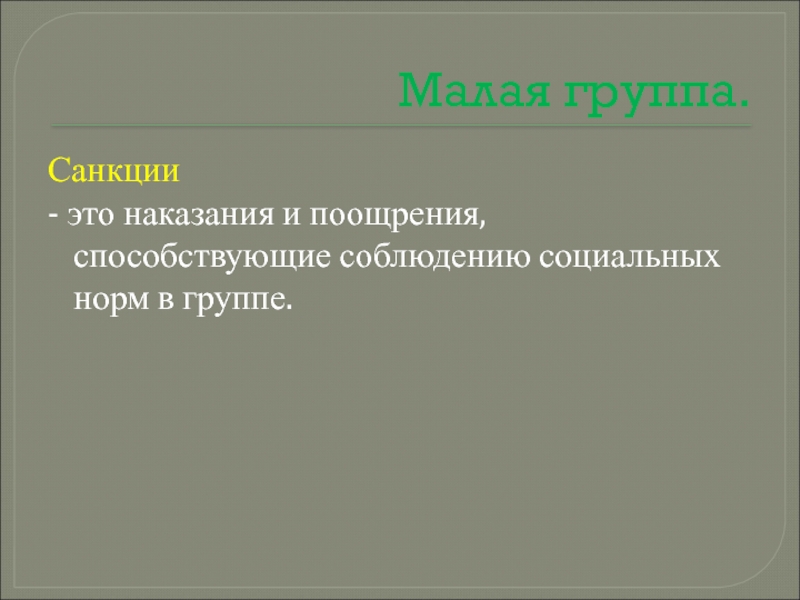 Малая группа.

Санкции
- это наказания и поощрения, способствующие соблюдению социальных норм в группе.